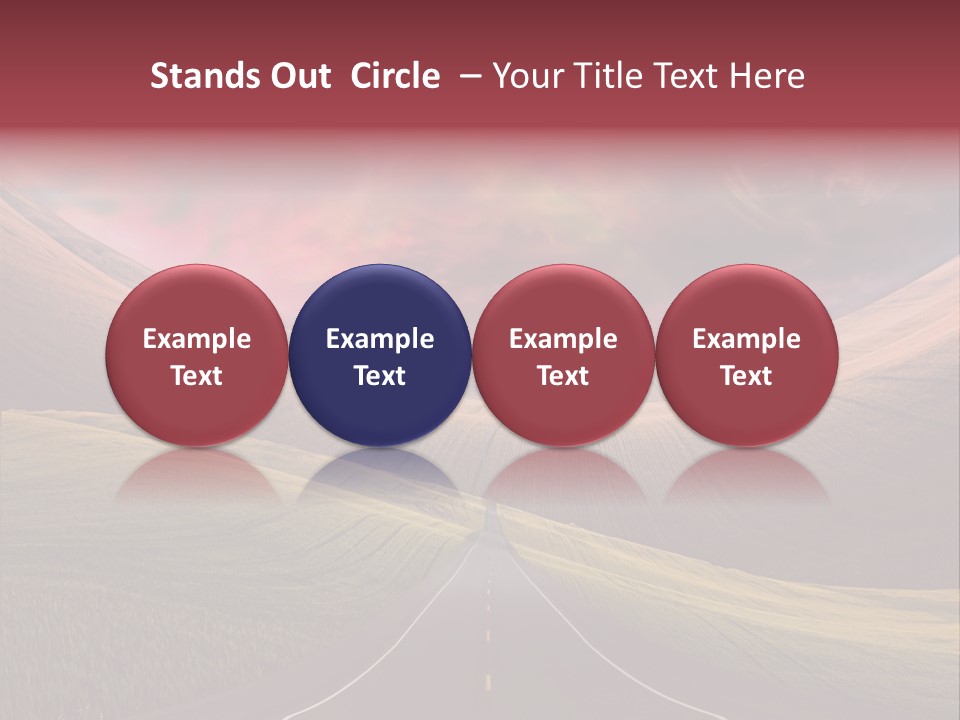 Stands Out Circle – Your Title Text Here

Example Text

Example Text

Example Text

Example Text